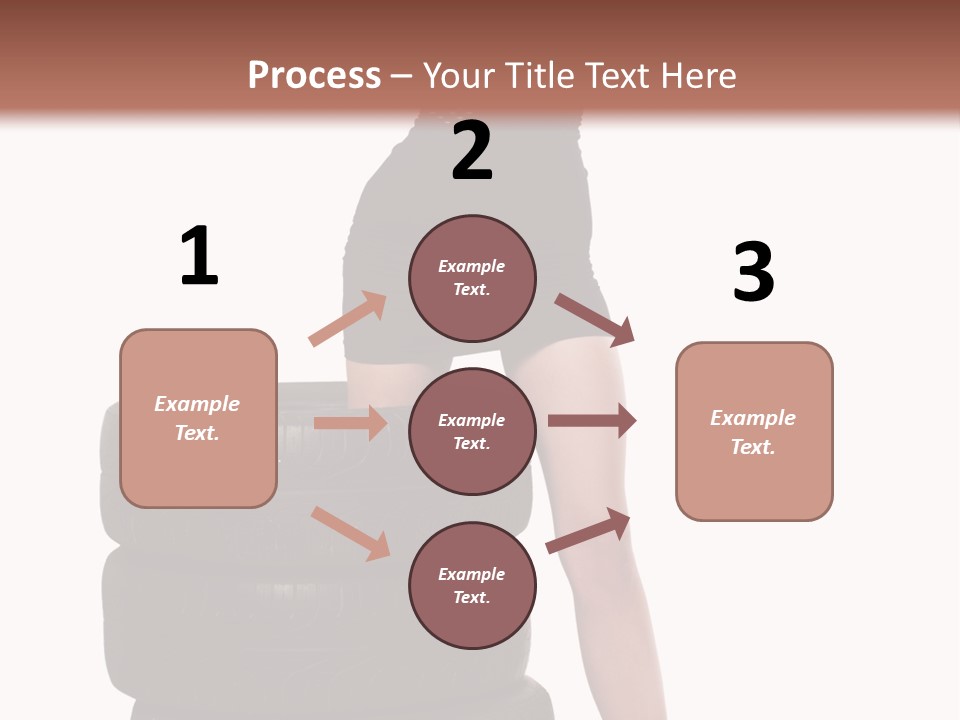 Process – Your Title Text Here

1

Example Text.

2

Example Text.

Example Text.

Example Text.

3

Example Text.